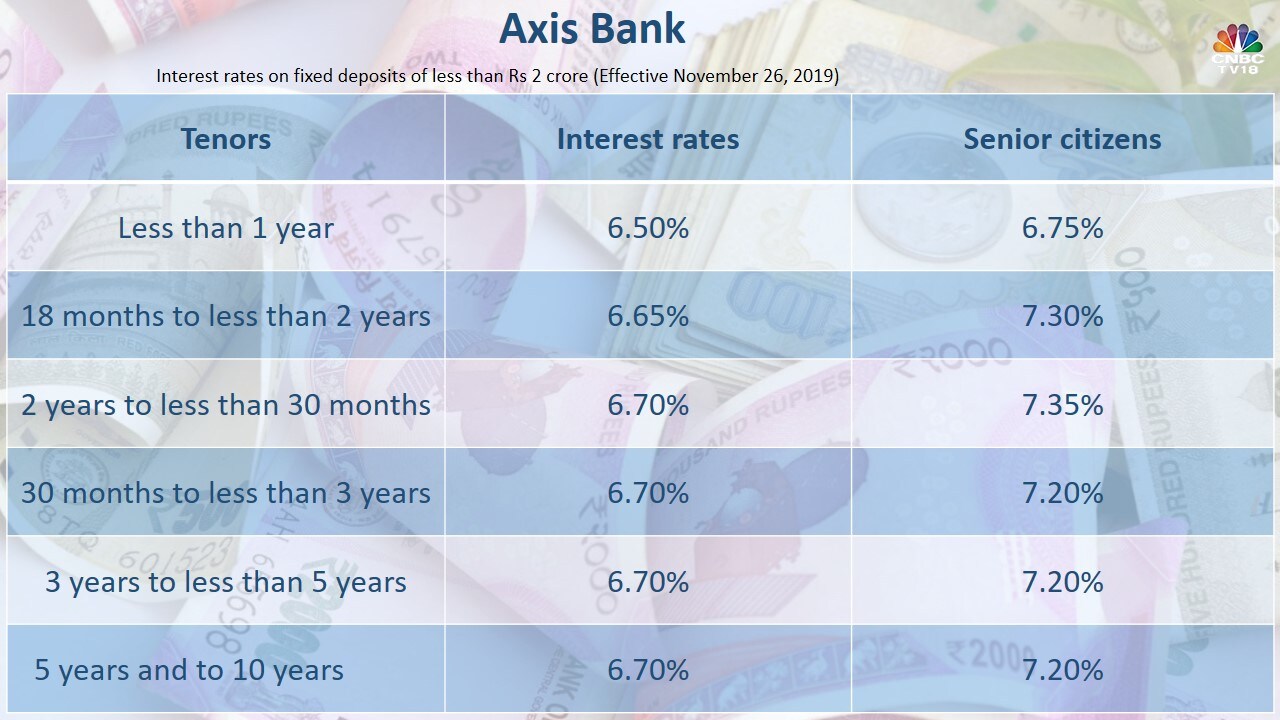 Axis Bank

CNBC TV18

Interest rates on fixed deposits of less than Rs 2 crore (Effective November 26, 2019)

| Tenors | Interest rates | Senior citizens |
|---|---|---|
| Less than 1 year | 6.50% | 6.75% |
| 18 months to less than 2 years | 6.65% | 7.30% |
| 2 years to less than 30 months | 6.70% | 7.35% |
| 30 months to less than 3 years | 6.70% | 7.20% |
| 3 years to less than 5 years | 6.70% | 7.20% |
| 5 years and to 10 years | 6.70% | 7.20% |